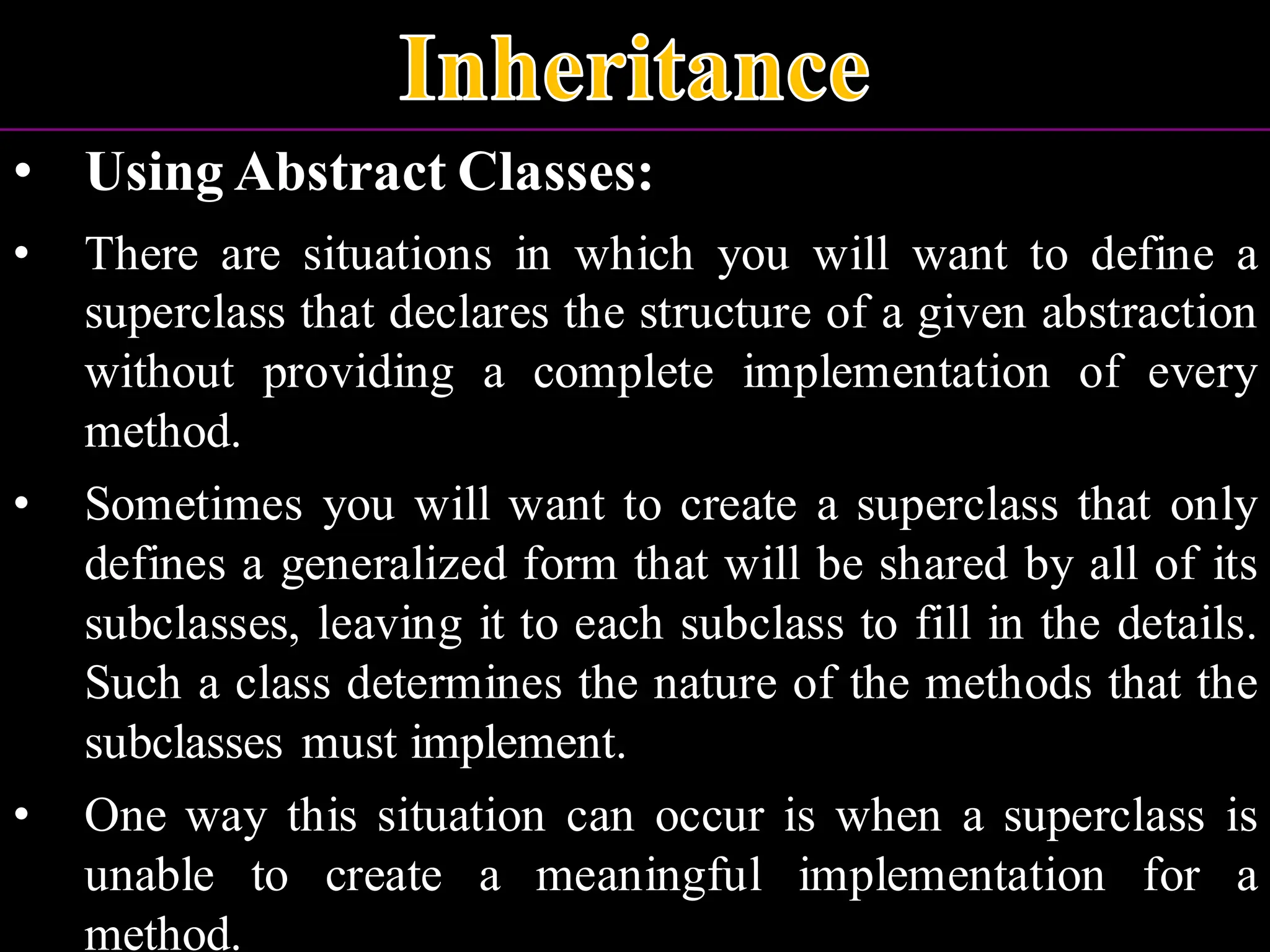 Inheritance

• Using Abstract Classes:

• There are situations in which you will want to define a superclass that declares the structure of a given abstraction without providing a complete implementation of every method.

• Sometimes you will want to create a superclass that only defines a generalized form that will be shared by all of its subclasses, leaving it to each subclass to fill in the details. Such a class determines the nature of the methods that the subclasses must implement.

• One way this situation can occur is when a superclass is unable to create a meaningful implementation for a method.